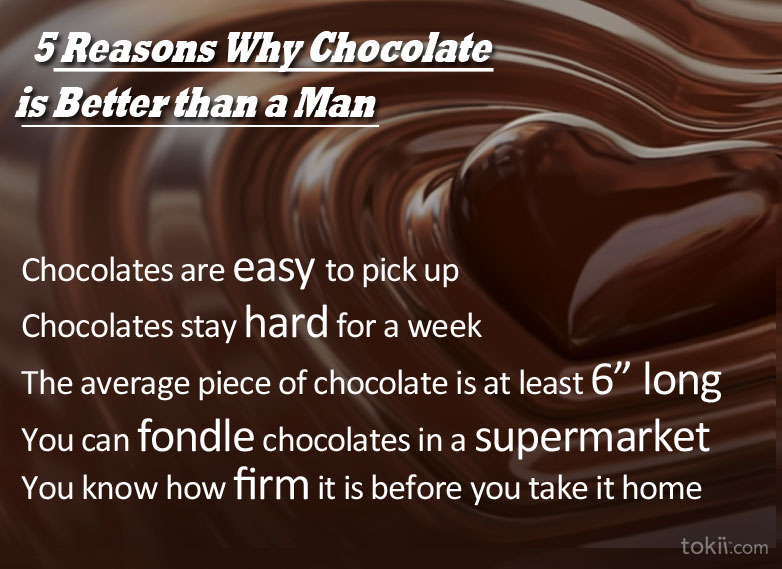 5 Reasons Why Chocolate is Better than a Man

Chocolates are easy to pick up
Chocolates stay hard for a week
The average piece of chocolate is at least 6” long
You can fondle chocolates in a supermarket
You know how firm it is before you take it home

tokii.com